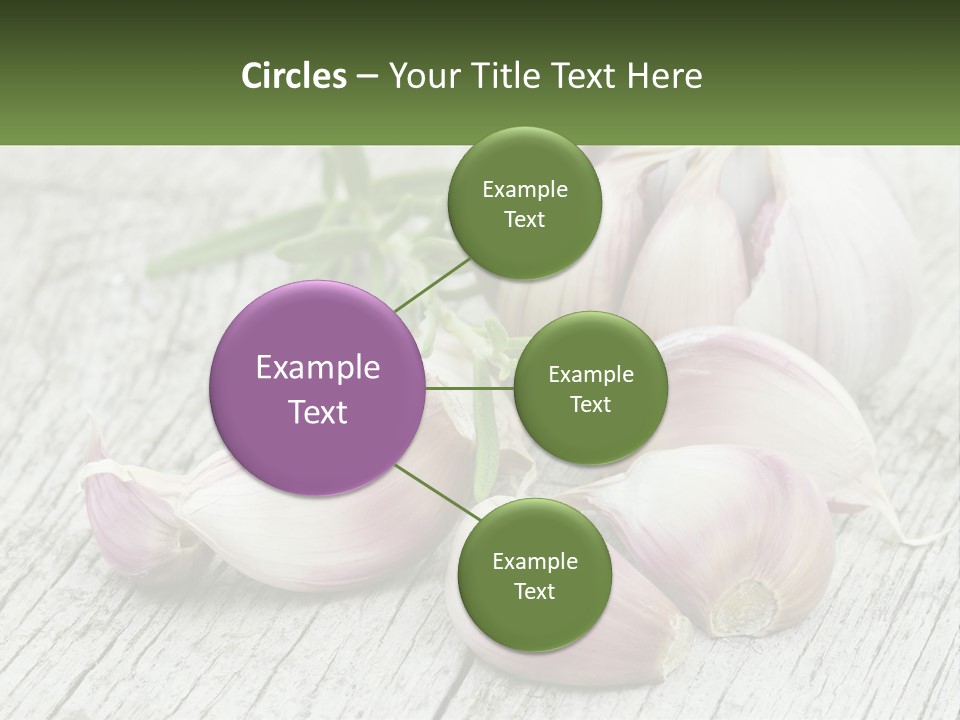 Circles – Your Title Text Here

Example Text

Example Text

Example Text

Example Text